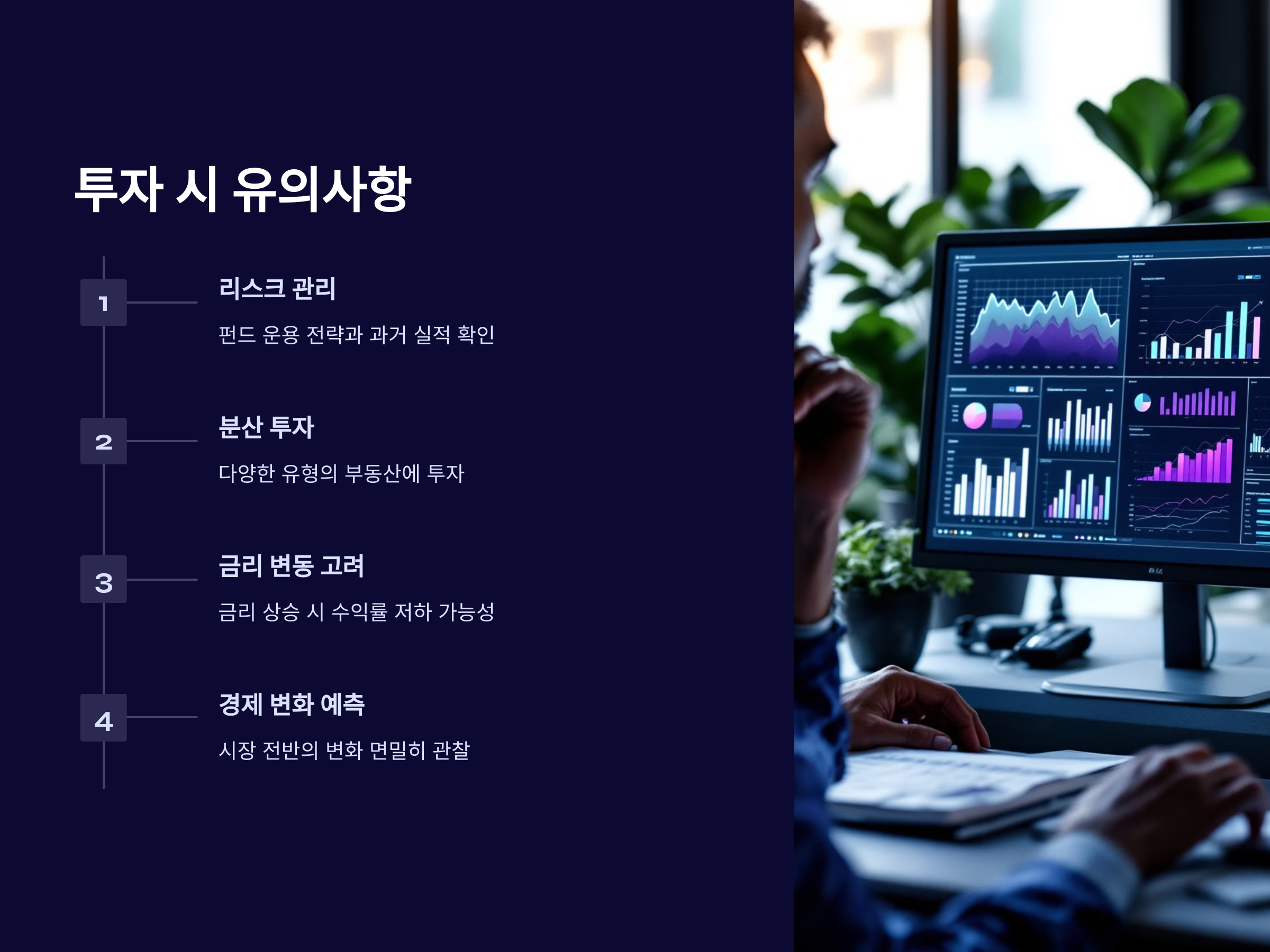 투자 시 유의사항

1

리스크 관리

펀드 운용 전략과 과거 실적 확인

2

분산 투자

다양한 유형의 부동산에 투자

3

금리 변동 고려

금리 상승 시 수익률 저하 가능성

4

경제 변화 예측

시장 전반의 변화 면밀히 관찰